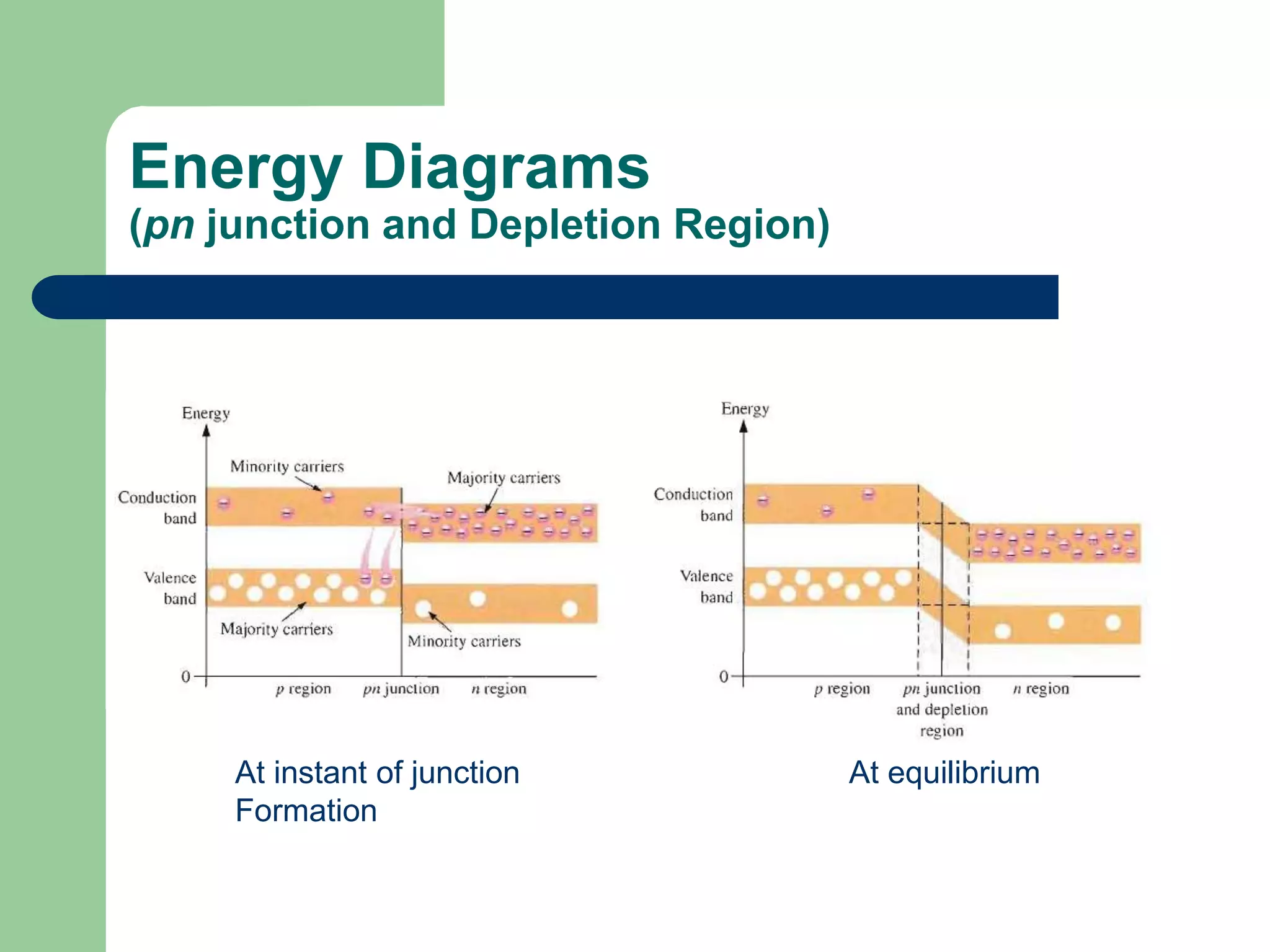 Energy Diagrams
(pn junction and Depletion Region)

Energy

Minority carriers

Majority carriers

Conduction band

Valence band

Majority carriers

Minority carriers

0

p region

pn junction

n region

Energy

Conduction band

Valence band

0

p region

pn junction and depletion region

n region

At instant of junction Formation

At equilibrium